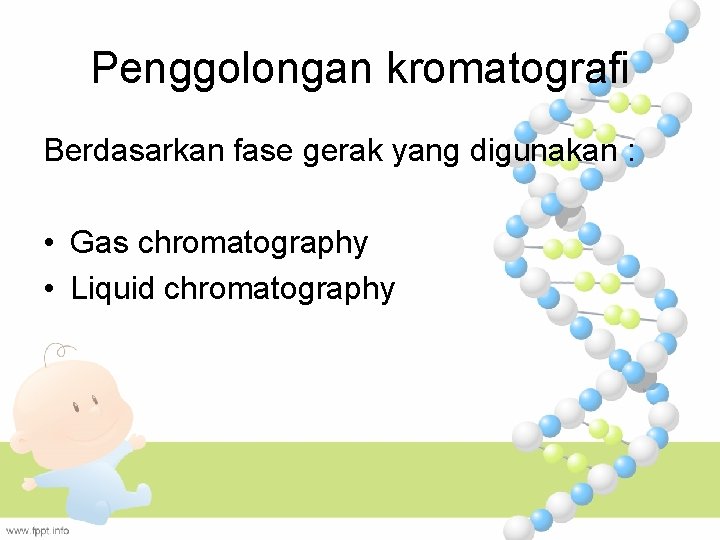 Penggolongan kromatografi

Berdasarkan fase gerak yang digunakan :

• Gas chromatography
• Liquid chromatography

www.fppt.info